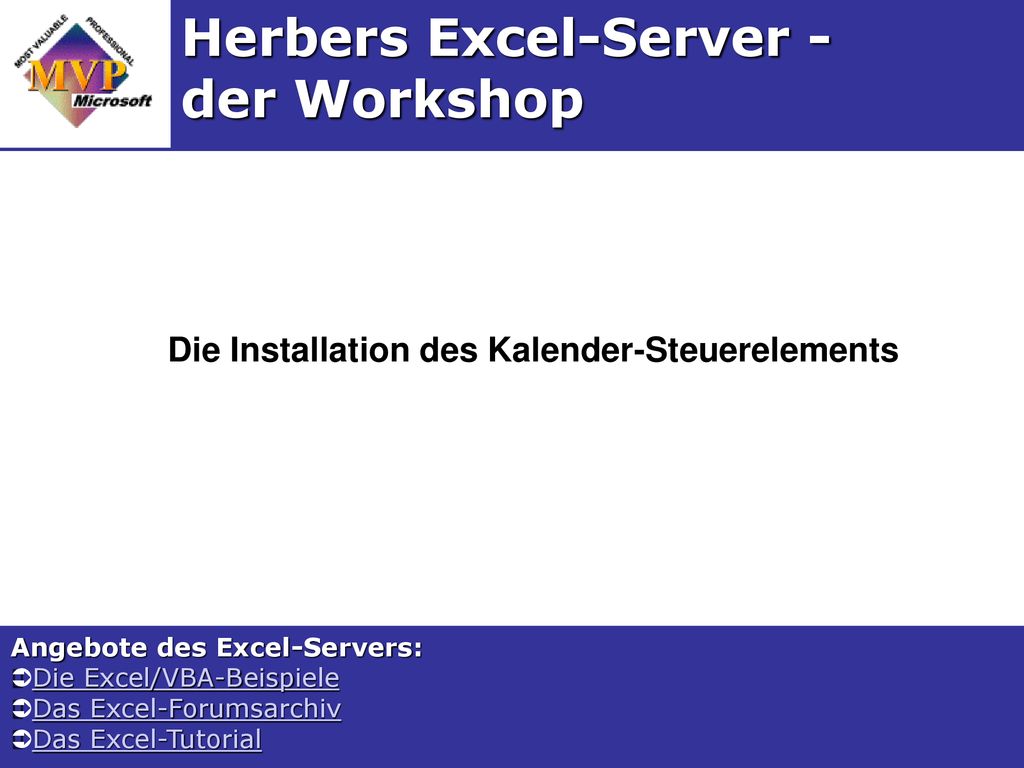 MOST VALUABLE PROFESSIONAL
MVP
Microsoft

Herbers Excel-Server - der Workshop

Die Installation des Kalender-Steuerelements

Angebote des Excel-Servers:
➲Die Excel/VBA-Beispiele
➲Das Excel-Forumsarchiv
➲Das Excel-Tutorial